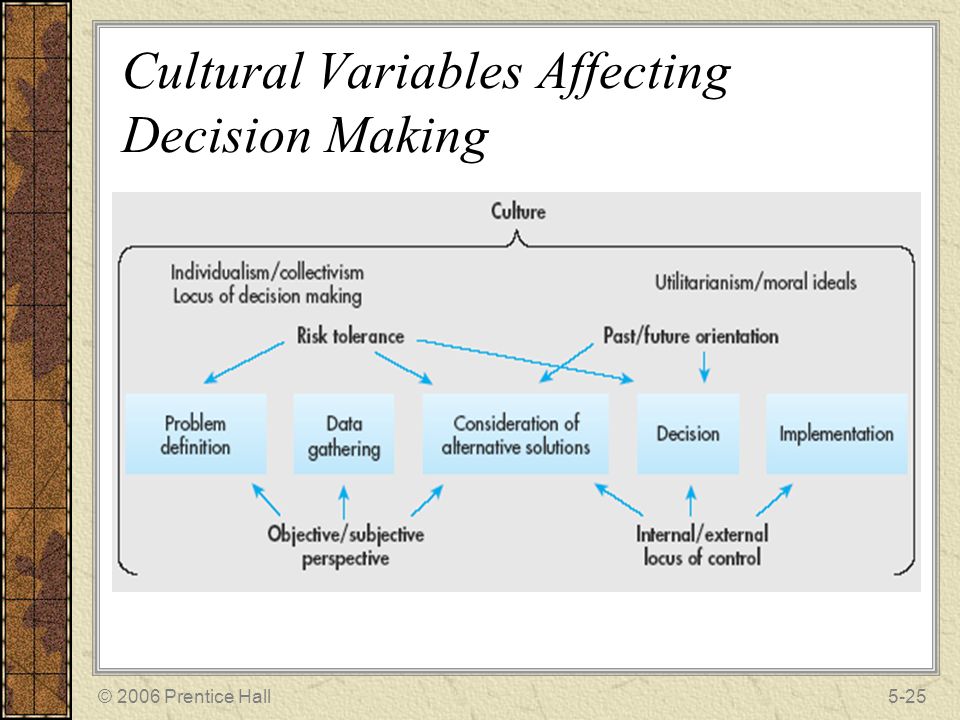 Cultural Variables Affecting Decision Making

Culture

Individualism/collectivism
Locus of decision making

Utilitarianism/moral ideals

Risk tolerance

Past/future orientation

Problem definition

Data gathering

Consideration of alternative solutions

Decision

Implementation

Objective/subjective perspective

Internal/external locus of control

© 2006 Prentice Hall

5-25